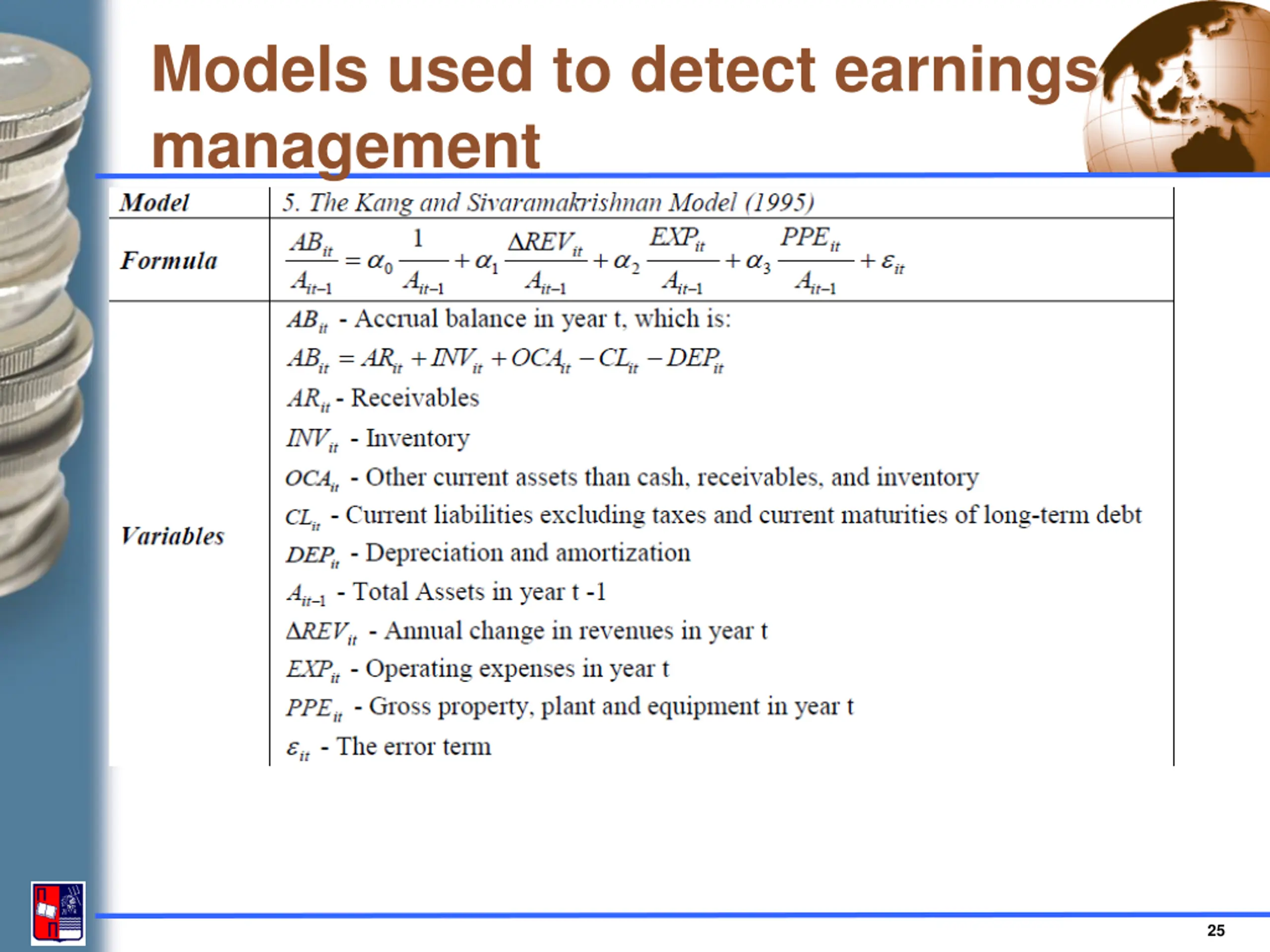 Models used to detect earnings management

| Model | 5. The Kang and Sivaramakrishnan Model (1995) |
|---|---|
| Formula | $\frac{AB_{it}}{A_{it-1}} = \alpha_0 \frac{1}{A_{it-1}} + \alpha_1 \frac{\Delta REV_{it}}{A_{it-1}} + \alpha_2 \frac{EXP_{it}}{A_{it-1}} + \alpha_3 \frac{PPE_{it}}{A_{it-1}} + \varepsilon_{it}$ |
| Variables | $AB_{it}$ - Accrual balance in year t, which is: $AB_{it} = AR_{it} + INV_{it} + OCA_{it} - CL_{it} - DEP_{it}$ $AR_{it}$ - Receivables $INV_{it}$ - Inventory $OCA_{it}$ - Other current assets than cash, receivables, and inventory $CL_{it}$ - Current liabilities excluding taxes and current maturities of long-term debt $DEP_{it}$ - Depreciation and amortization $A_{it-1}$ - Total Assets in year t -1 $\Delta REV_{it}$ - Annual change in revenues in year t $EXP_{it}$ - Operating expenses in year t $PPE_{it}$ - Gross property, plant and equipment in year t $\varepsilon_{it}$ - The error term |

25